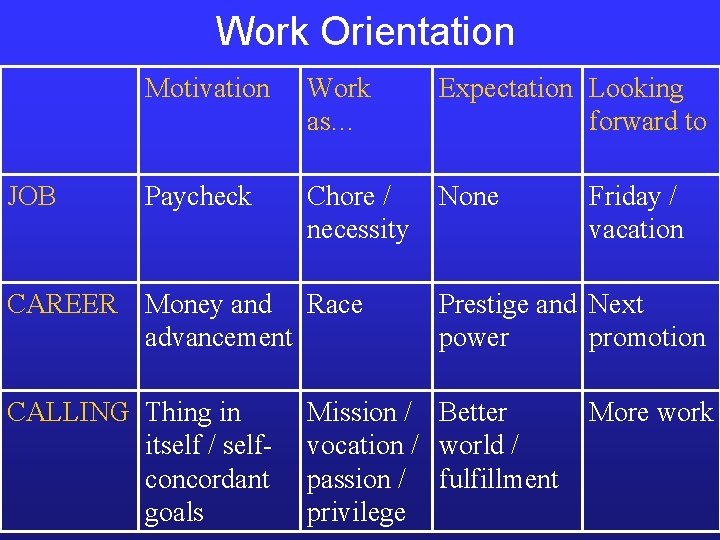 Work Orientation

| | Motivation | Work as… | Expectation | Looking forward to |
|---|---|---|---|---|
| JOB | Paycheck | Chore / necessity | None | Friday / vacation |
| CAREER | Money and advancement | Race | Prestige and power | Next promotion |
| CALLING | Thing in itself / self-concordant goals | Mission / vocation / passion / privilege | Better world / fulfillment | More work |